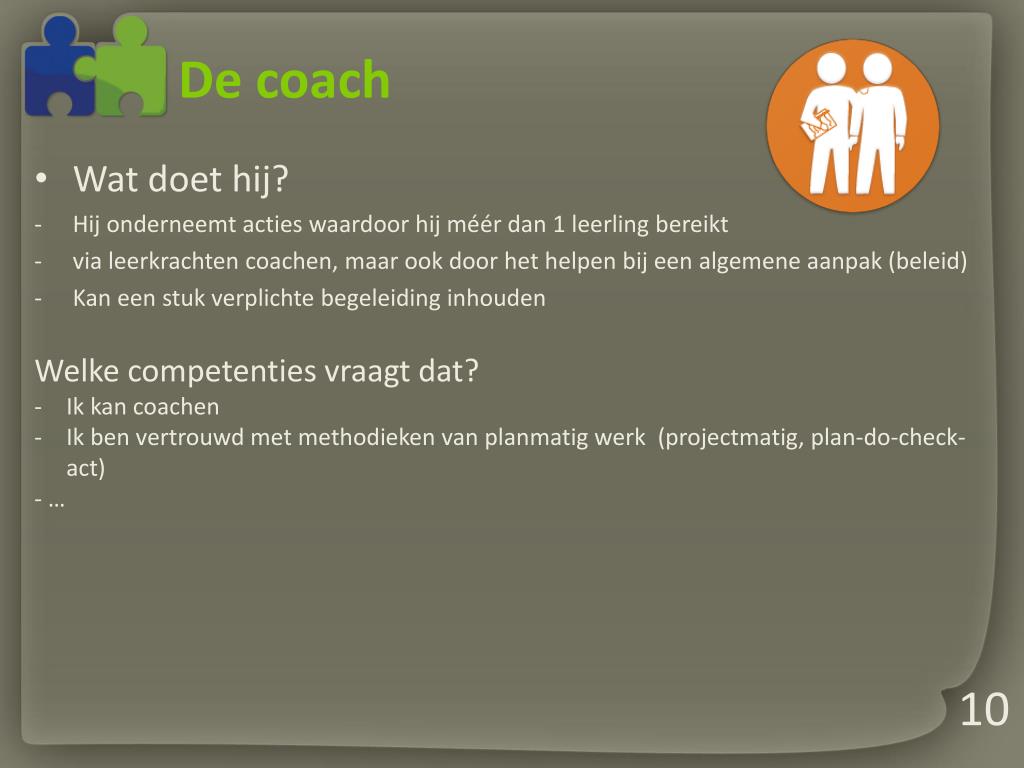 De coach

• Wat doet hij?
- Hij onderneemt acties waardoor hij méér dan 1 leerling bereikt
- via leerkrachten coachen, maar ook door het helpen bij een algemene aanpak (beleid)
- Kan een stuk verplichte begeleiding inhouden

Welke competenties vraagt dat?
- Ik kan coachen
- Ik ben vertrouwd met methodieken van planmatig werk (projectmatig, plan-do-check-act)
- …

10